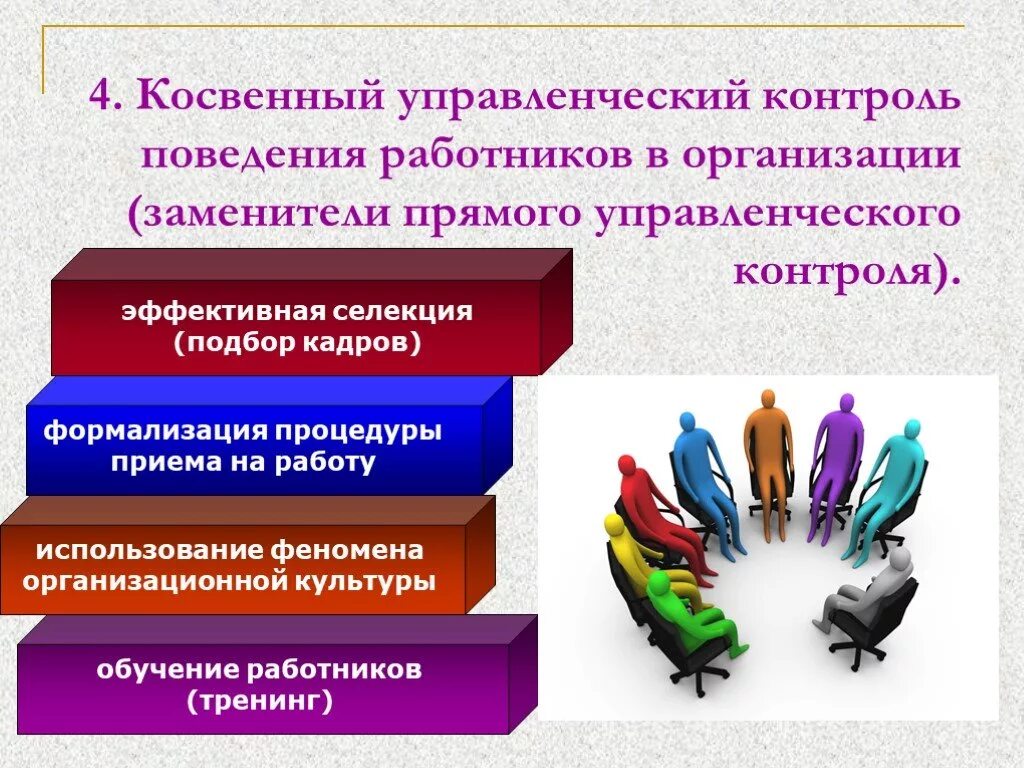 4. Косвенный управленческий контроль поведения работников в организации (заменители прямого управленческого контроля).

эффективная селекция (подбор кадров)

формализация процедуры приема на работу

использование феномена организационной культуры

обучение работников (тренинг)